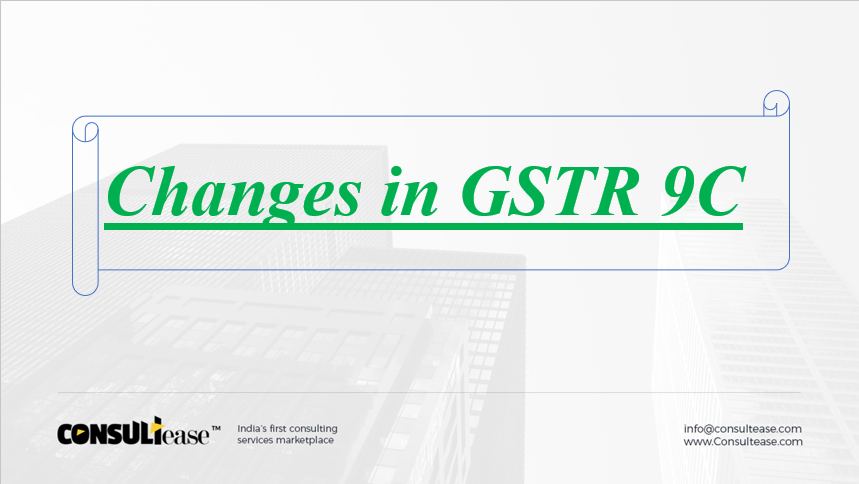 Changes in GSTR 9C

CONSULTease™ India's first consulting services marketplace

info@consultease.com
www.Consultease.com